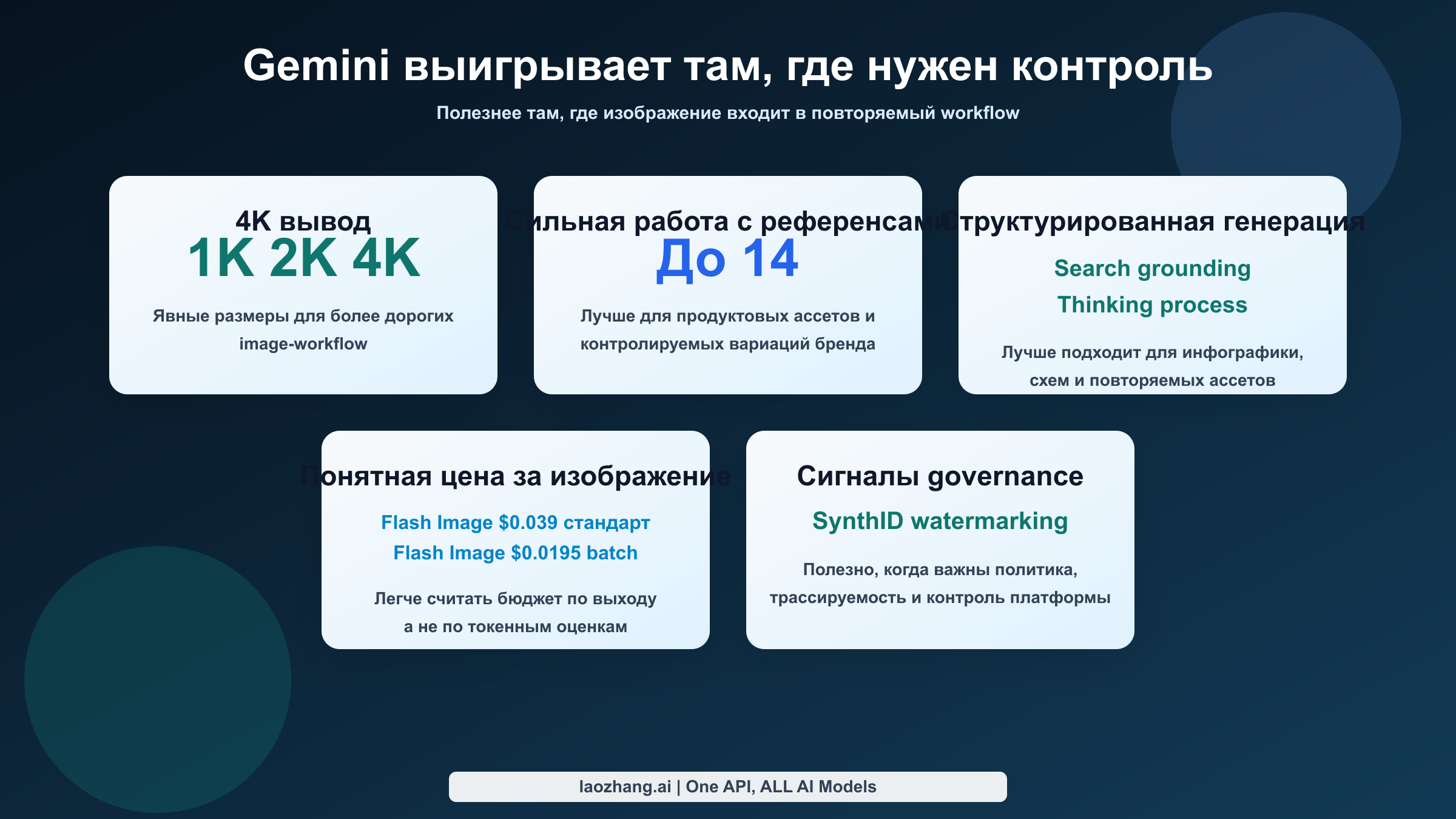 Gemini выигрывает там, где нужен контроль

Полезнее там, где изображение входит в повторяемый workflow

4K вывод

1K 2K 4K

Явные размеры для более дорогих image-workflow

Сильная работа с референсами

До 14

Лучше для продуктовых ассетов и контролируемых вариаций бренда

Структурированная генерация

Search grounding

Thinking process

Лучше подходит для инфографики, схем и повторяемых ассетов

Понятная цена за изображение

Flash Image $0.039 стандарт

Flash Image $0.0195 batch

Легче считать бюджет по выходу а не по токенным оценкам

Сигналы governance

SynthID watermarking

Полезно, когда важны политика, трассируемость и контроль платформы

laozhang.ai | One API, ALL AI Models